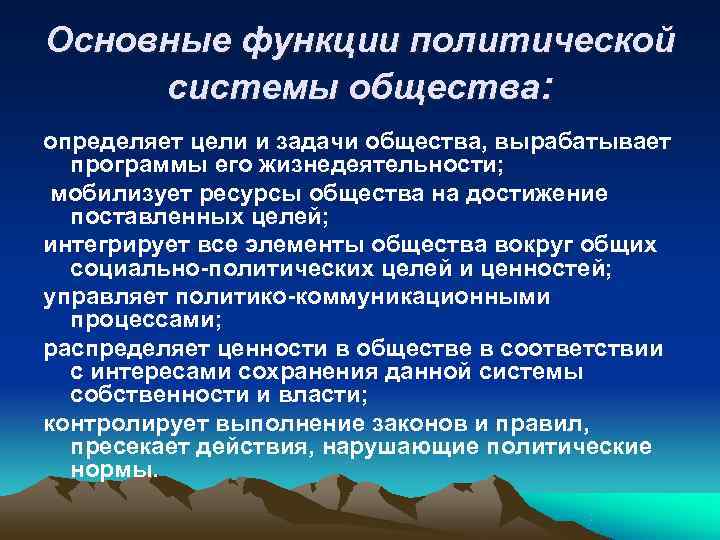 Основные функции политической системы общества:

определяет цели и задачи общества, вырабатывает программы его жизнедеятельности;

мобилизует ресурсы общества на достижение поставленных целей;

интегрирует все элементы общества вокруг общих социально-политических целей и ценностей;

управляет политико-коммуникационными процессами;

распределяет ценности в обществе в соответствии с интересами сохранения данной системы собственности и власти;

контролирует выполнение законов и правил, пресекает действия, нарушающие политические нормы.